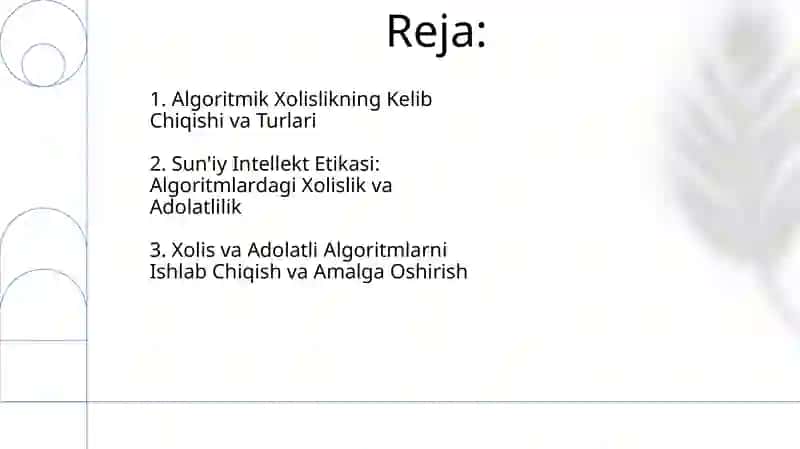 Reja:

1. Algoritmik Xolislikning Kelib Chiqishi va Turlari

2. Sun'iy Intellekt Etikasi: Algoritmlardagi Xolislik va Adolatlilik

3. Xolis va Adolatli Algoritmlarni Ishlab Chiqish va Amalga Oshirish